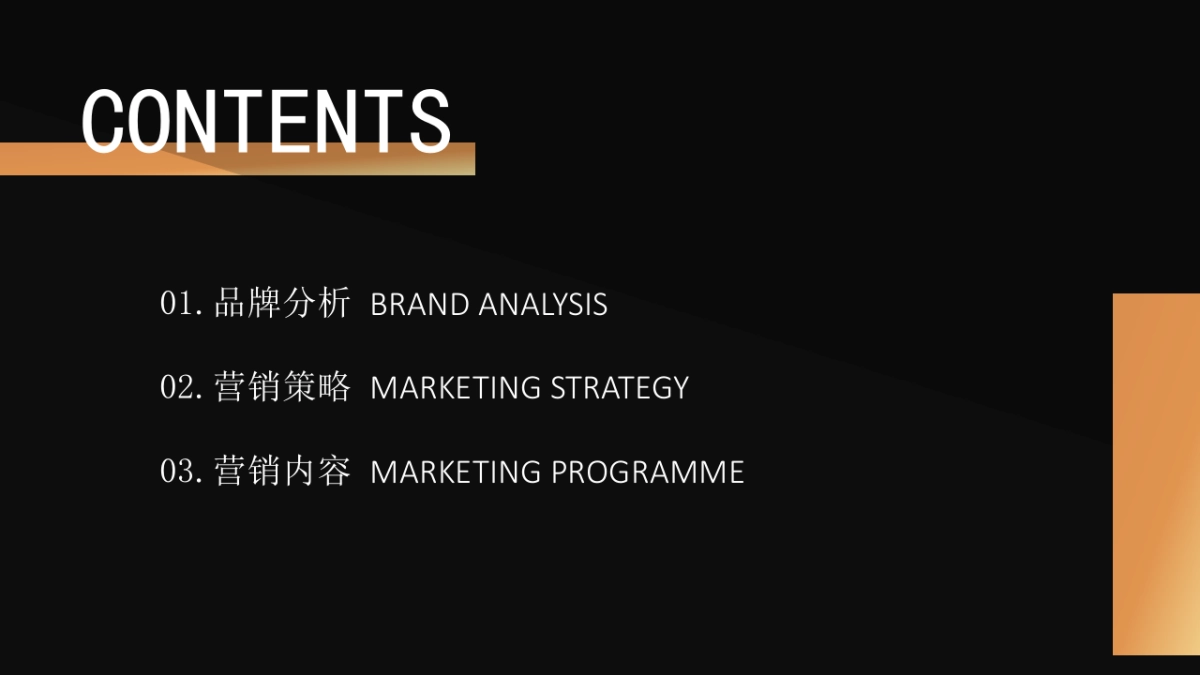 CONTENTS

01. 品牌分析 BRAND ANALYSIS

02. 营销策略 MARKETING STRATEGY

03. 营销内容 MARKETING PROGRAMME